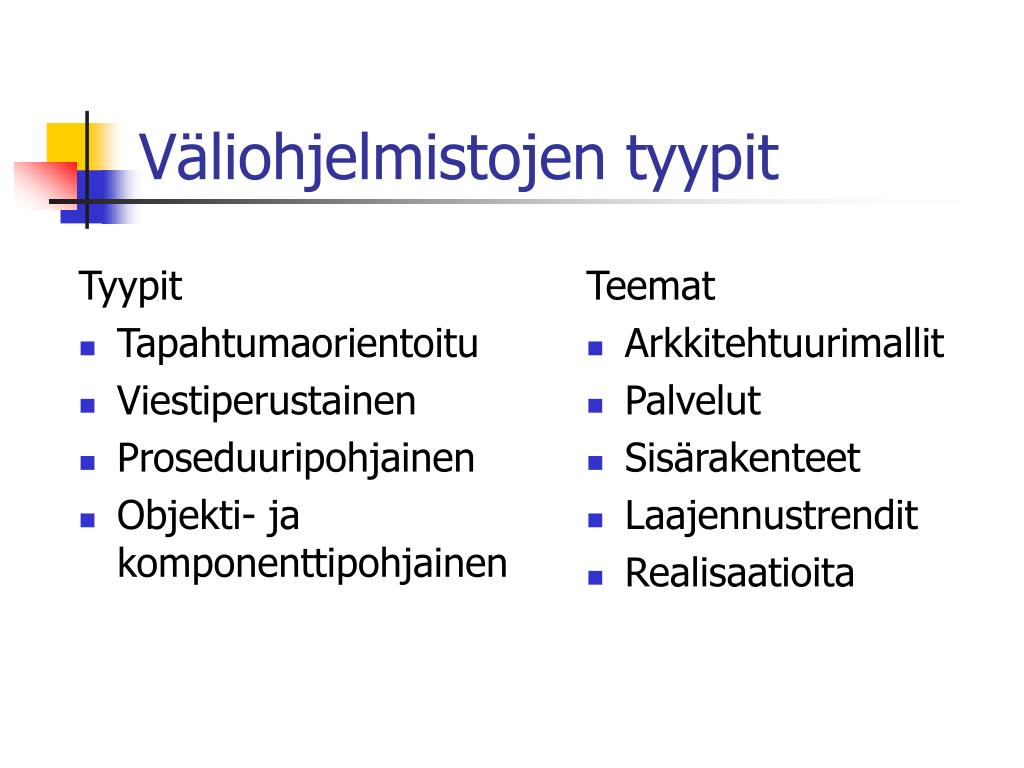 Väliohjelmistojen tyypit

Tyypit
- Tapahtumaorientoitu
- Viestiperustainen
- Proseduuripohjainen
- Objekti- ja komponenttipohjainen

Teemat
- Arkkitehtuurimallit
- Palvelut
- Sisärakenteet
- Laajennustrendit
- Realisaatioita